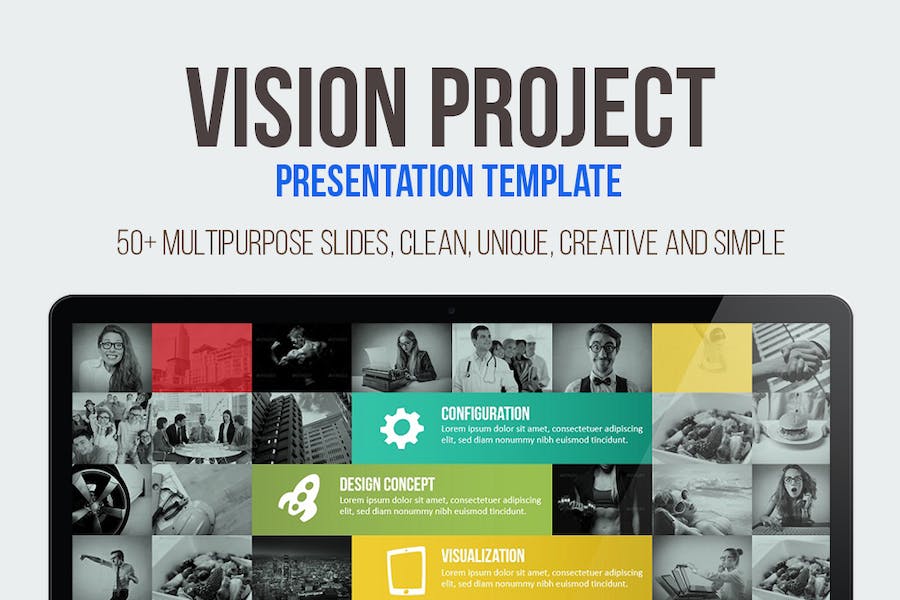 VISION PROJECT
PRESENTATION TEMPLATE

50+ MULTIPURPOSE SLIDES, CLEAN, UNIQUE, CREATIVE AND SIMPLE

CONFIGURATION
Lorem ipsum dolor sit amet, consectetuer adipiscing elit, sed diam nonummy nibh euismod tincidunt.

DESIGN CONCEPT
Lorem ipsum dolor sit amet, consectetuer adipiscing elit, sed diam nonummy nibh euismod tincidunt.

VISUALIZATION
Lorem ipsum dolor sit amet, consectetuer adipiscing elit, sed diam nonummy nibh euismod tincidunt.